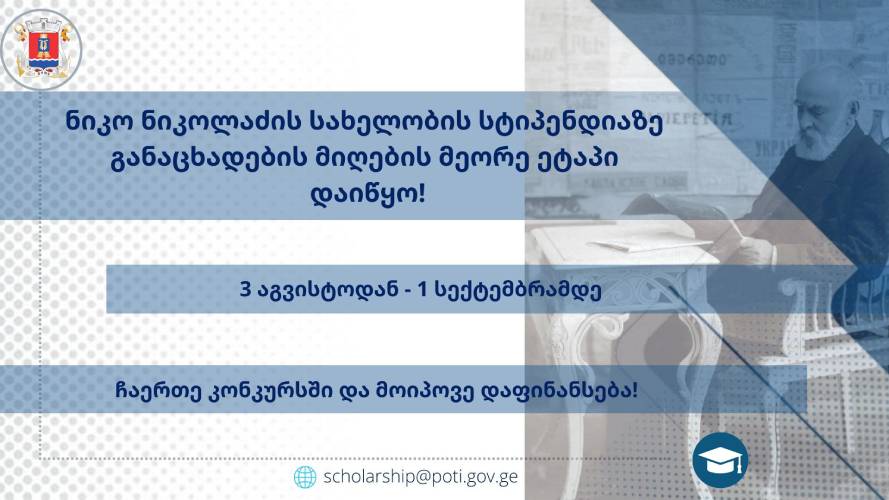 ნიკო ნიკოლაძის სახელობის სტიპენდიაზე განაცხადების მიღების მეორე ეტაპი დაიწყო!

3 აგვისტოდან - 1 სექტემბრამდე

ჩაერთე კონკურსში და მოიპოვე დაფინანსება!

scholarship@poti.gov.ge